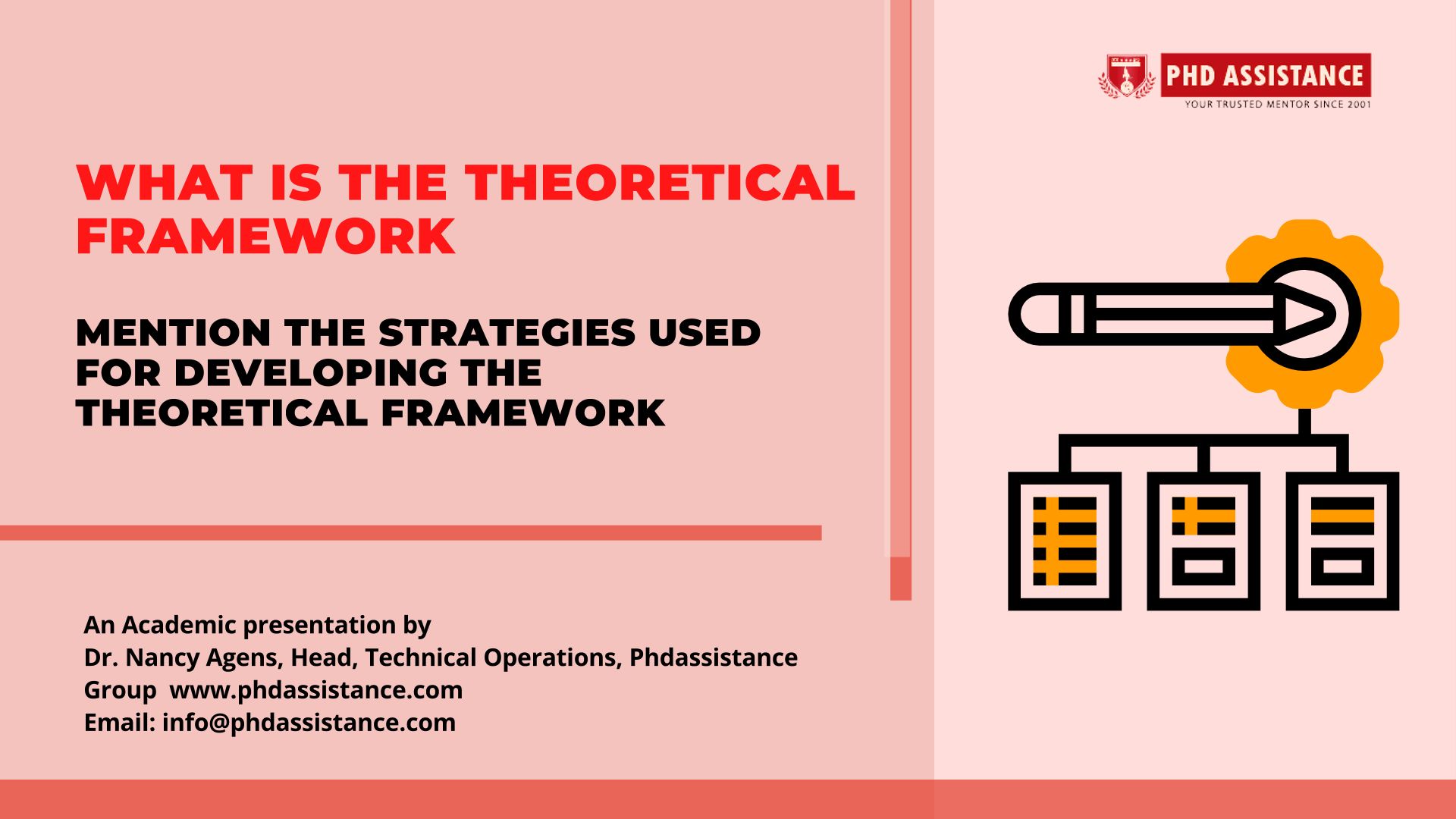 PHD ASSISTANCE
YOUR TRUSTED MENTOR SINCE 2001

WHAT IS THE THEORETICAL FRAMEWORK

MENTION THE STRATEGIES USED FOR DEVELOPING THE THEORETICAL FRAMEWORK

An Academic presentation by
Dr. Nancy Agens, Head, Technical Operations, Phdassistance Group www.phdassistance.com
Email: info@phdassistance.com